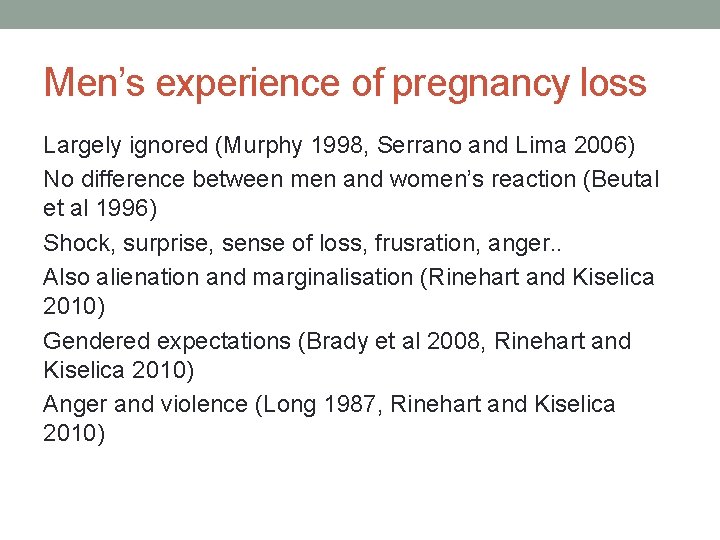 Men’s experience of pregnancy loss

Largely ignored (Murphy 1998, Serrano and Lima 2006)

No difference between men and women’s reaction (Beutal et al 1996)

Shock, surprise, sense of loss, frusration, anger..

Also alienation and marginalisation (Rinehart and Kiselica 2010)

Gendered expectations (Brady et al 2008, Rinehart and Kiselica 2010)

Anger and violence (Long 1987, Rinehart and Kiselica 2010)